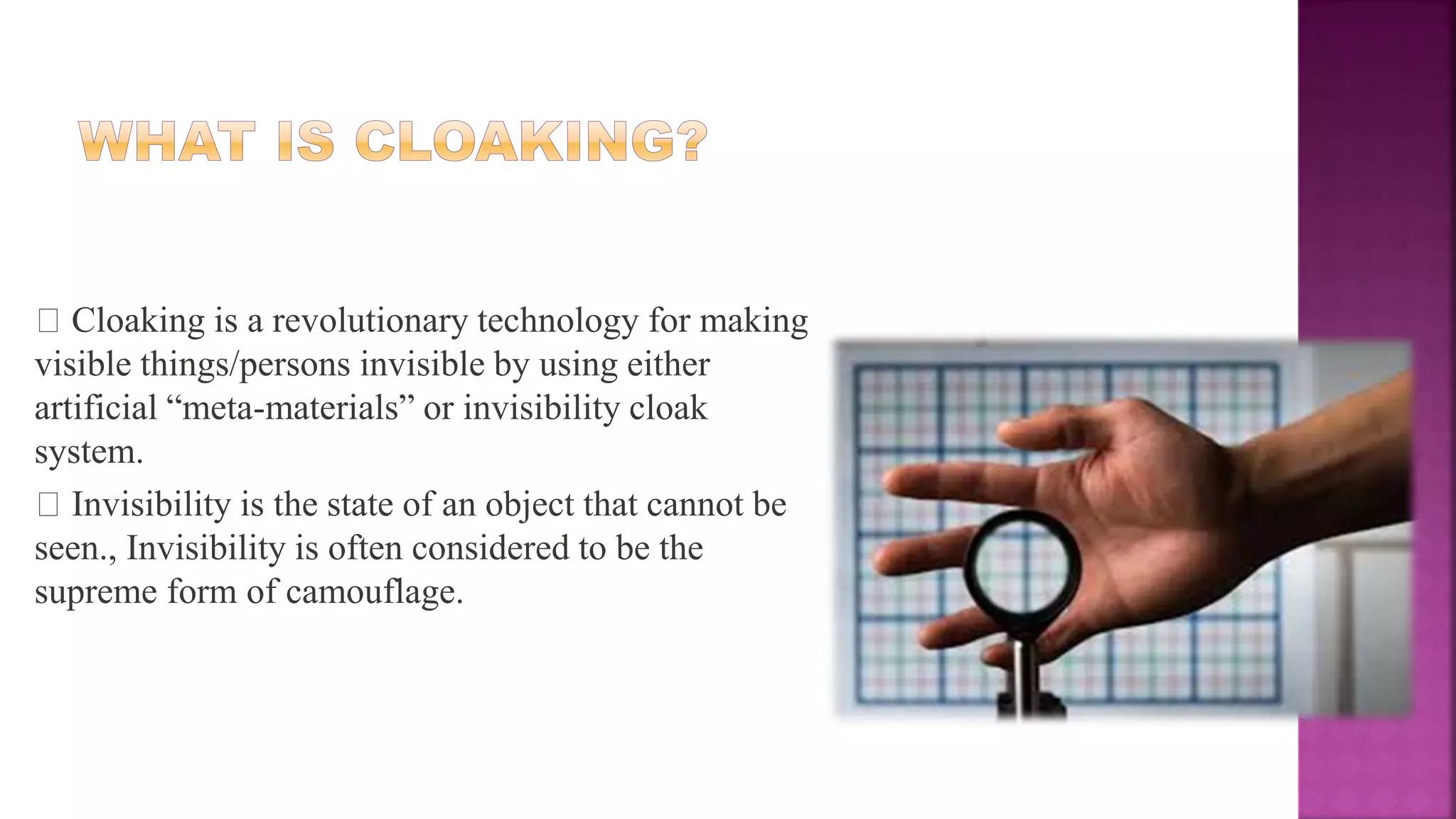 WHAT IS CLOAKING?

□ Cloaking is a revolutionary technology for making visible things/persons invisible by using either artificial “meta-materials” or invisibility cloak system.

□ Invisibility is the state of an object that cannot be seen., Invisibility is often considered to be the supreme form of camouflage.